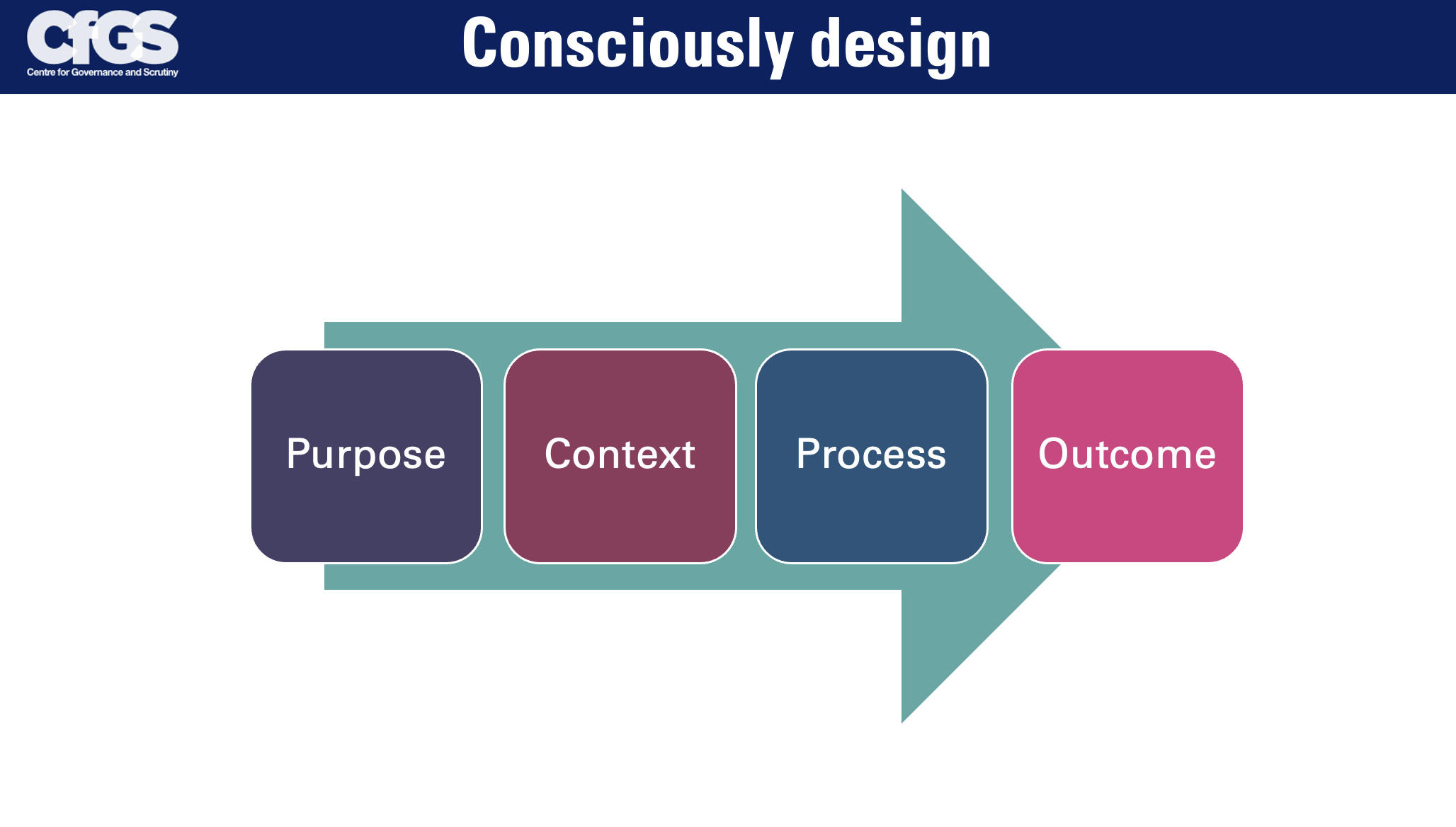 CfGS
Centre for Governance and Scrutiny

Consciously design

Purpose

Context

Process

Outcome